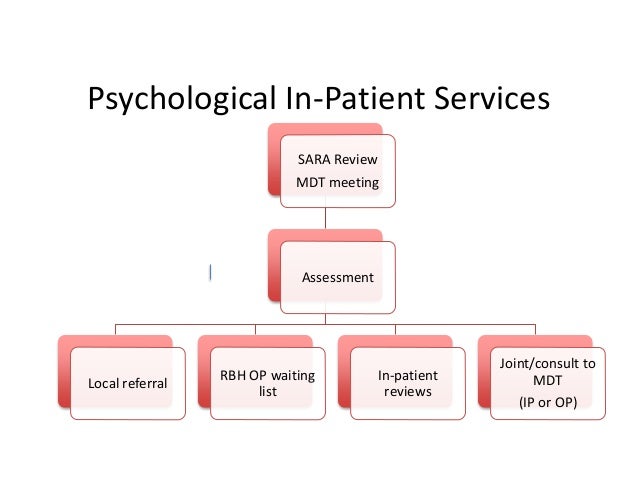 Psychological In-Patient Services

SARA Review
MDT meeting

Assessment

Local referral

RBH OP waiting list

In-patient reviews

Joint/consult to MDT
(IP or OP)